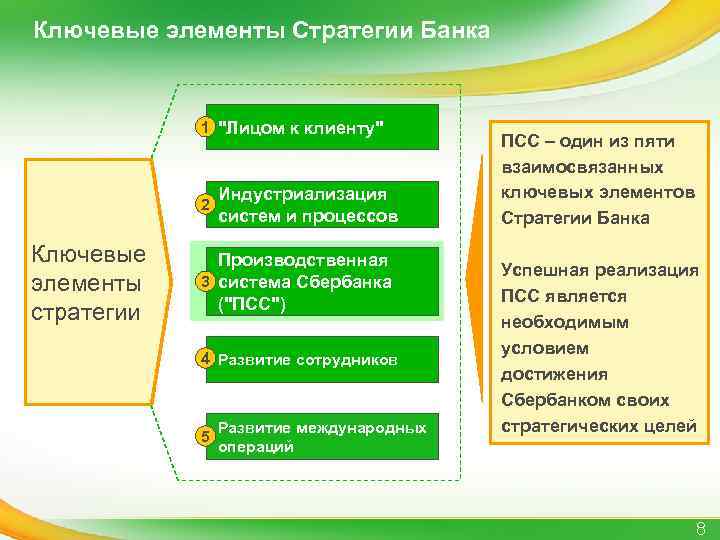 Ключевые элементы Стратегии Банка

Ключевые элементы стратегии

1 "Лицом к клиенту"

2 Индустриализация систем и процессов

3 Производственная система Сбербанка ("ПСС")

4 Развитие сотрудников

5 Развитие международных операций

ПСС – один из пяти взаимосвязанных ключевых элементов Стратегии Банка

Успешная реализация ПСС является необходимым условием достижения Сбербанком своих стратегических целей

8